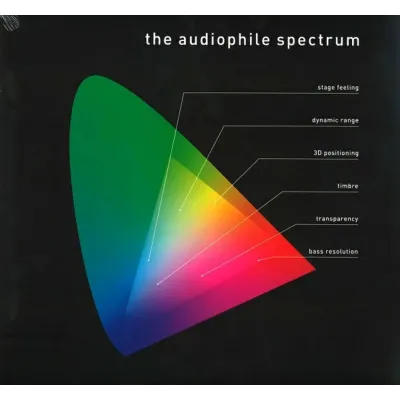 the audiophile spectrum

stage feeling

dynamic range

3D positioning

timbre

transparency

bass resolution